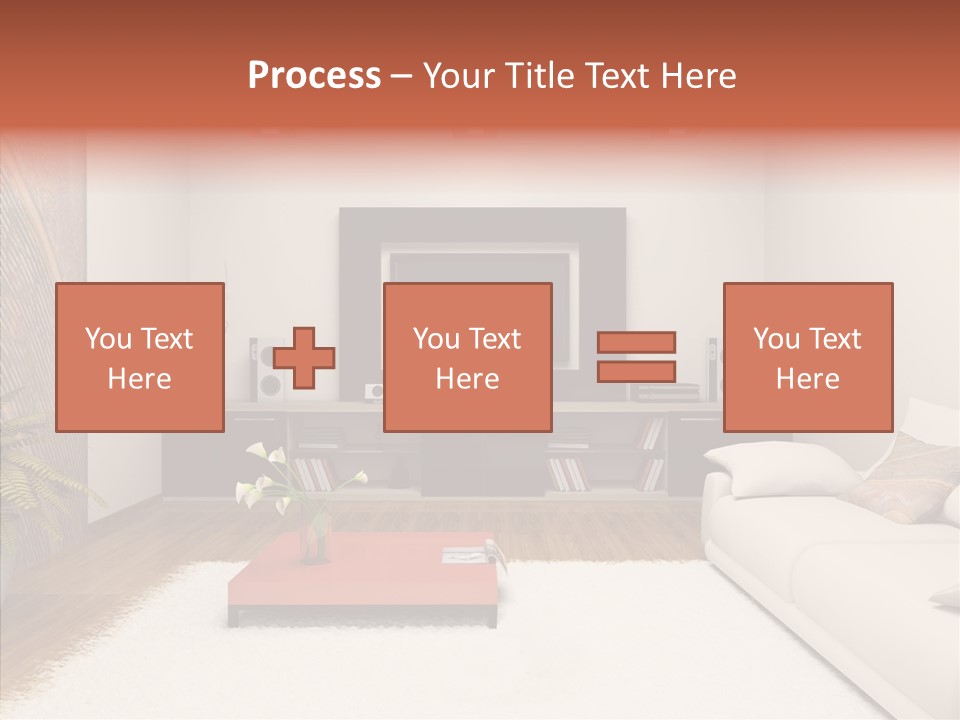 Process – Your Title Text Here

You Text Here

You Text Here

You Text Here